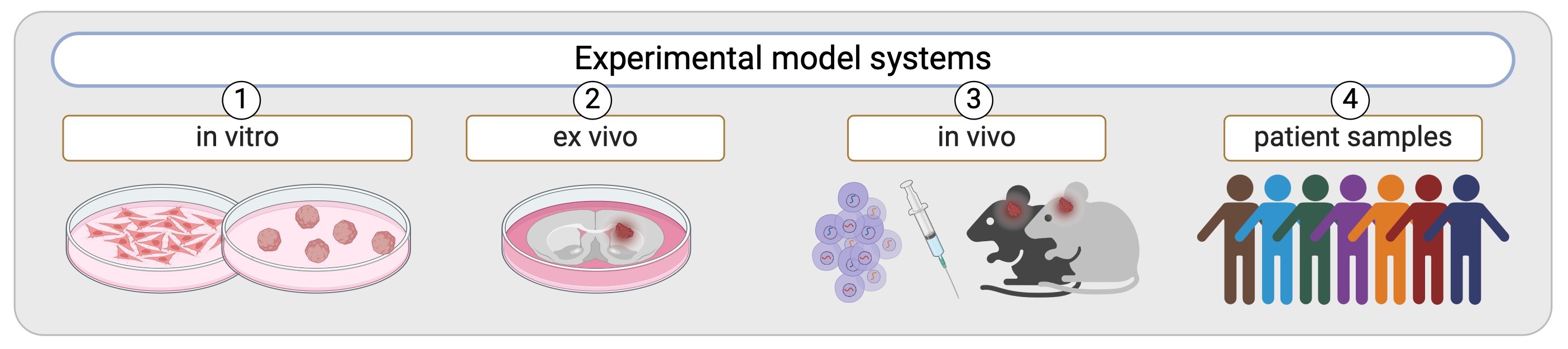 Experimental model systems

1
in vitro

2
ex vivo

3
in vivo

4
patient samples